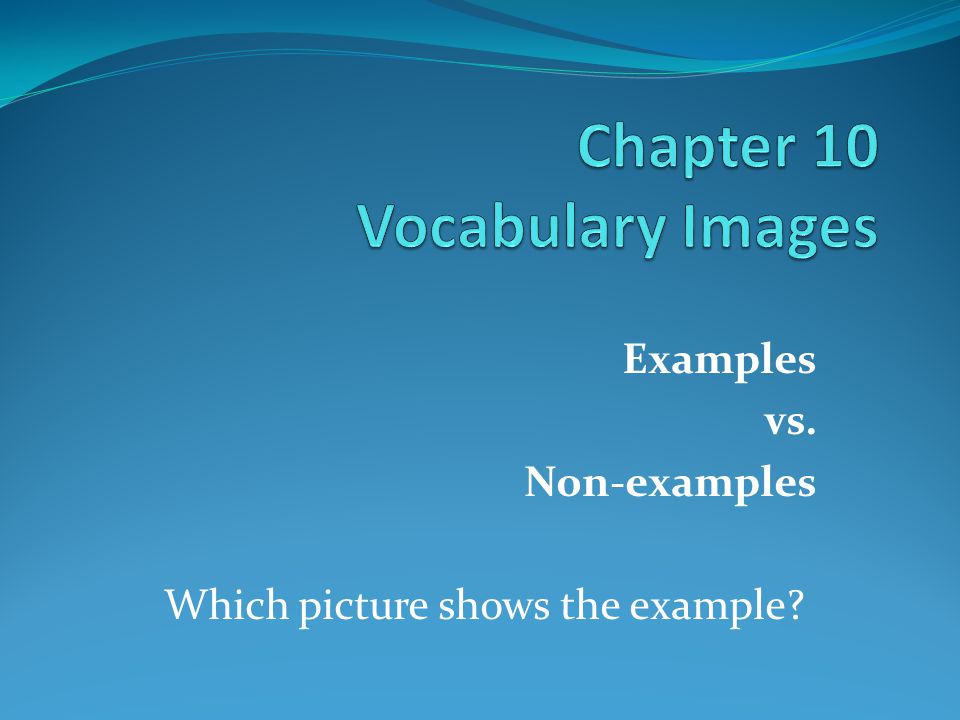 Chapter 10
Vocabulary Images

Examples
vs.
Non-examples

Which picture shows the example?